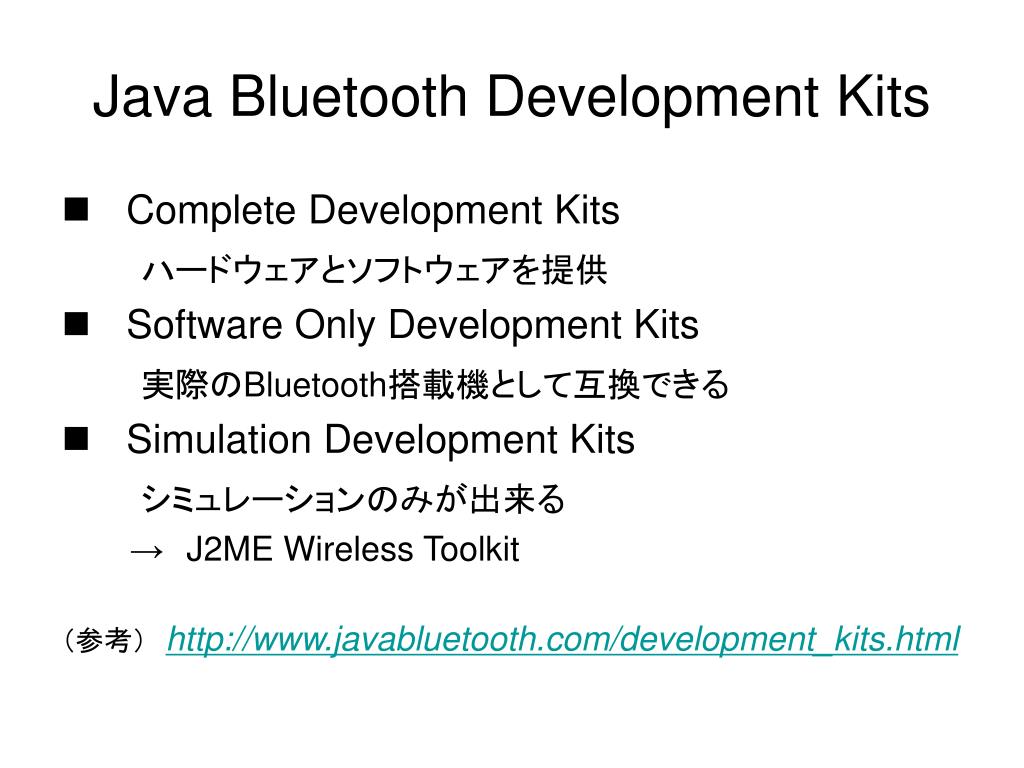 Java Bluetooth Development Kits

■ Complete Development Kits

ハードウェアとソフトウェアを提供

■ Software Only Development Kits

実際のBluetooth搭載機として互換できる

■ Simulation Development Kits

シミュレーションのみが出来る

→ J2ME Wireless Toolkit

（参考） http://www.javabluetooth.com/development_kits.html